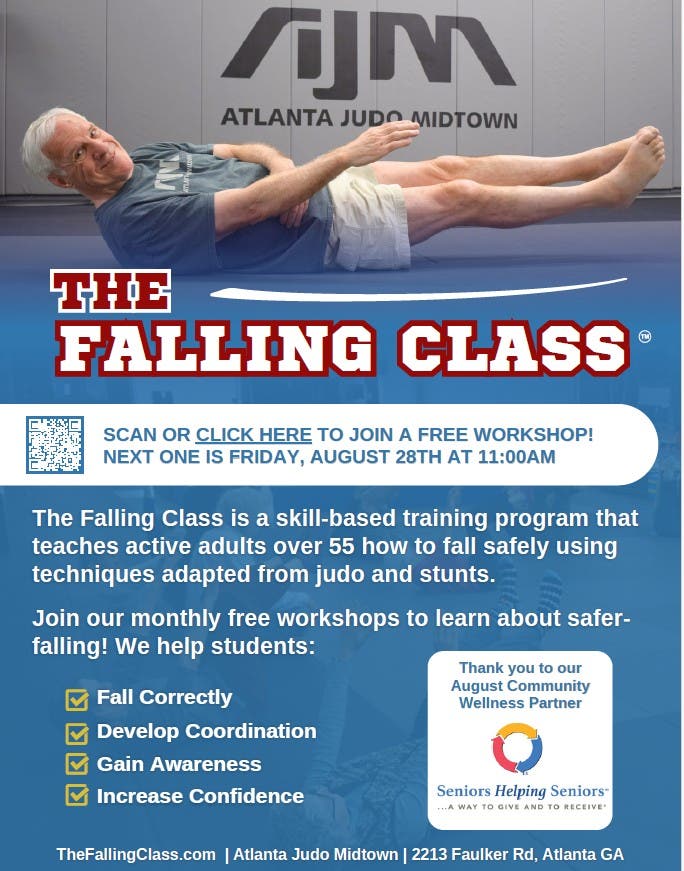 AJM
ATLANTA JUDO MIDTOWN

THE
FALLING CLASS™

SCAN OR CLICK HERE TO JOIN A FREE WORKSHOP!
NEXT ONE IS FRIDAY, AUGUST 28TH AT 11:00AM

The Falling Class is a skill-based training program that teaches active adults over 55 how to fall safely using techniques adapted from judo and stunts.

Join our monthly free workshops to learn about safer-falling! We help students:

Fall Correctly
Develop Coordination
Gain Awareness
Increase Confidence

Thank you to our August Community Wellness Partner

Seniors Helping Seniors®
...A WAY TO GIVE AND TO RECEIVE®

TheFallingClass.com | Atlanta Judo Midtown | 2213 Faulker Rd, Atlanta GA